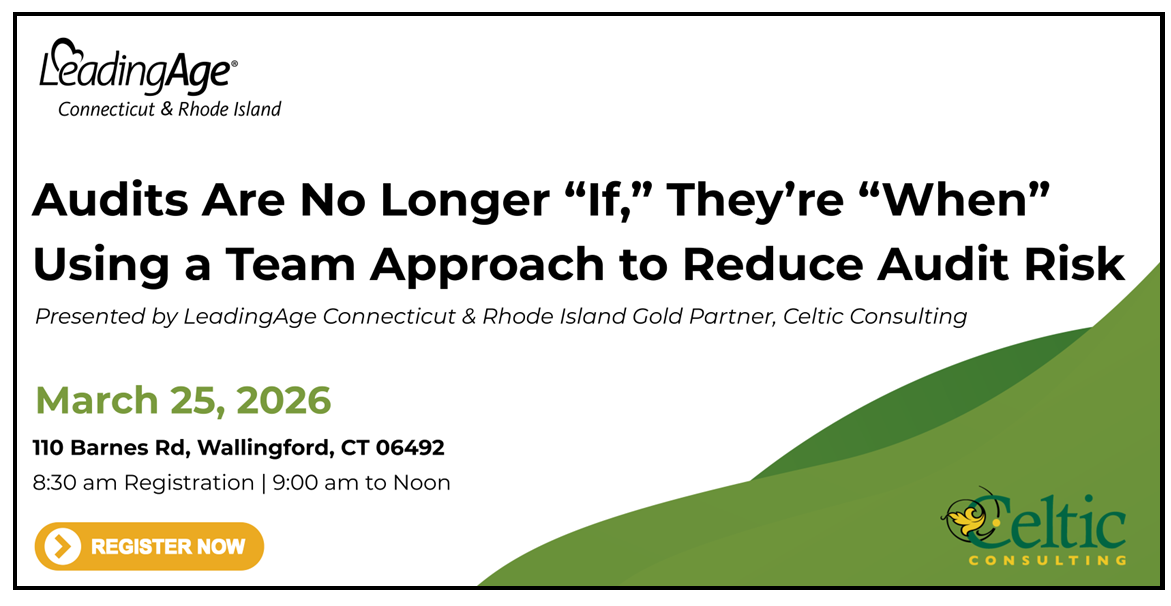 LeadingAge®
Connecticut & Rhode Island

Audits Are No Longer “If,” They’re “When”
Using a Team Approach to Reduce Audit Risk

Presented by LeadingAge Connecticut & Rhode Island Gold Partner, Celtic Consulting

March 25, 2026

110 Barnes Rd, Wallingford, CT 06492

8:30 am Registration | 9:00 am to Noon

REGISTER NOW

Celtic
CONSULTING